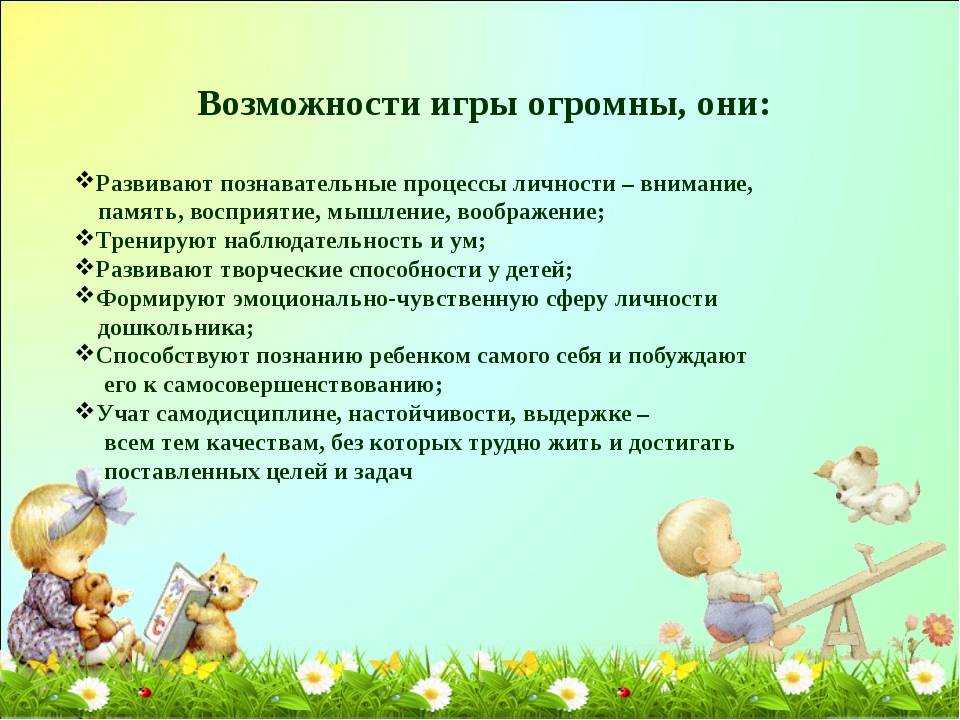 Возможности игры огромны, они:

❖Развивают познавательные процессы личности – внимание, память, восприятие, мышление, воображение;
❖Тренируют наблюдательность и ум;
❖Развивают творческие способности у детей;
❖Формируют эмоционально-чувственную сферу личности дошкольника;
❖Способствуют познанию ребенком самого себя и побуждают его к самосовершенствованию;
❖Учат самодисциплине, настойчивости, выдержке – всем тем качествам, без которых трудно жить и достигать поставленных целей и задач